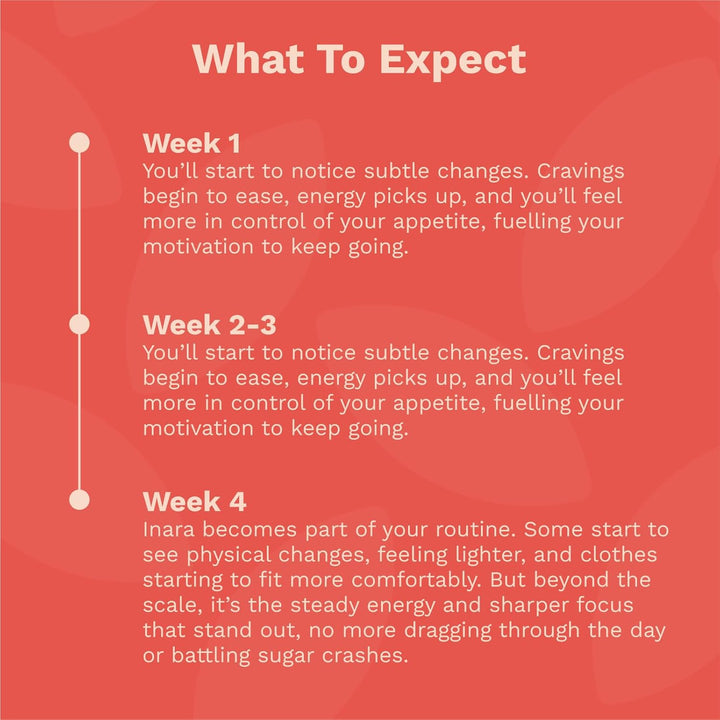 What To Expect

Week 1
You'll start to notice subtle changes. Cravings begin to ease, energy picks up, and you'll feel more in control of your appetite, fuelling your motivation to keep going.

Week 2-3
You'll start to notice subtle changes. Cravings begin to ease, energy picks up, and you'll feel more in control of your appetite, fuelling your motivation to keep going.

Week 4
Inara becomes part of your routine. Some start to see physical changes, feeling lighter, and clothes starting to fit more comfortably. But beyond the scale, it's the steady energy and sharper focus that stand out, no more dragging through the day or battling sugar crashes.